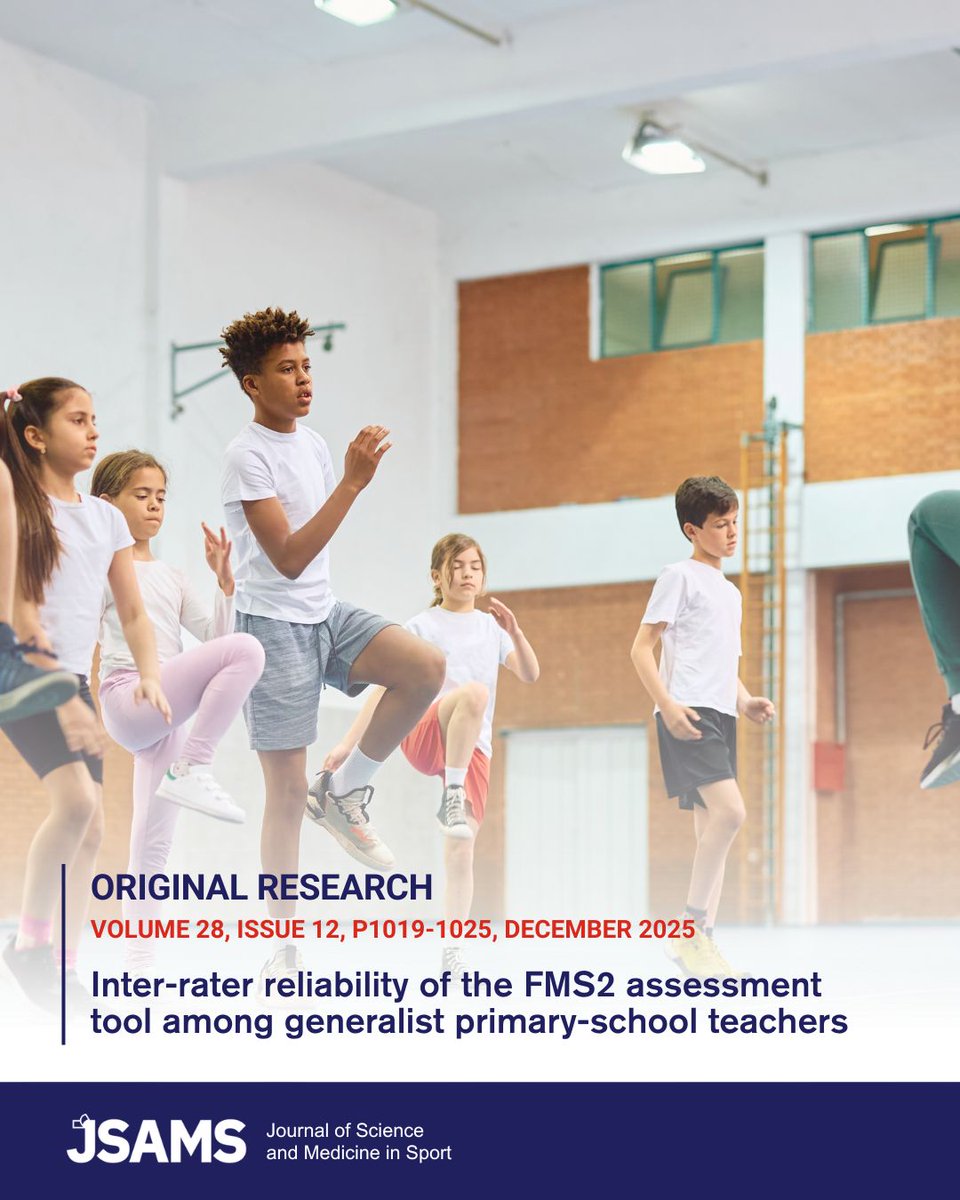 ORIGINAL RESEARCH

VOLUME 28, ISSUE 12, P1019-1025, DECEMBER 2025

Inter-rater reliability of the FMS2 assessment tool among generalist primary-school teachers

JSAMS Journal of Science and Medicine in Sport